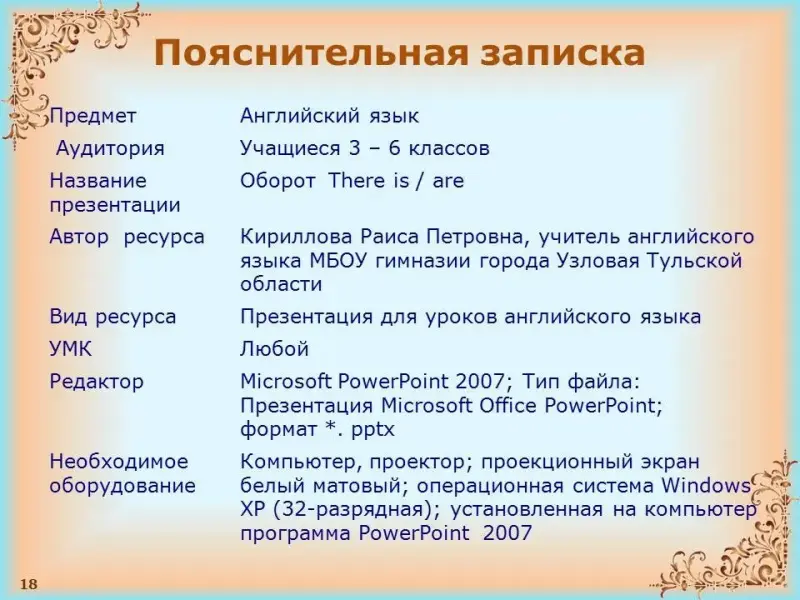 Пояснительная записка

| | |
|---|---|
| Предмет | Английский язык |
| Аудитория | Учащиеся 3 – 6 классов |
| Название презентации | Оборот There is / are |
| Автор ресурса | Кириллова Раиса Петровна, учитель английского языка МБОУ гимназии города Узловая Тульской области |
| Вид ресурса | Презентация для уроков английского языка |
| УМК | Любой |
| Редактор | Microsoft PowerPoint 2007; Тип файла: Презентация Microsoft Office PowerPoint; формат *. pptx |
| Необходимое оборудование | Компьютер, проектор; проекционный экран белый матовый; операционная система Windows XP (32-разрядная); установленная на компьютер программа PowerPoint 2007 |

18